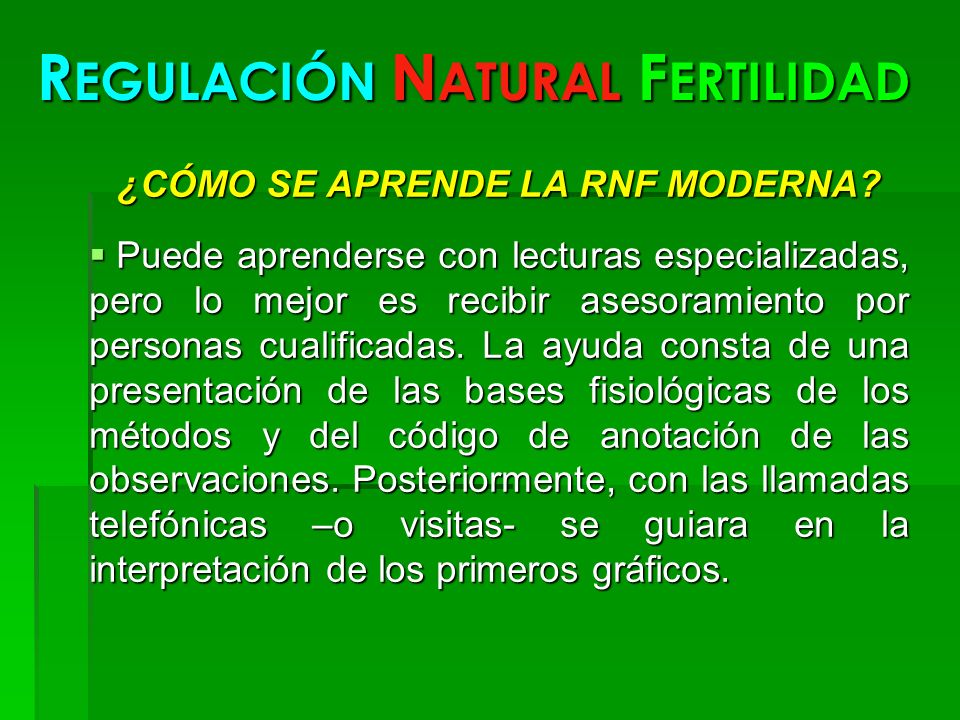 REGULACIÓN NATURAL FERTILIDAD

¿CÓMO SE APRENDE LA RNF MODERNA?

▪ Puede aprenderse con lecturas especializadas, pero lo mejor es recibir asesoramiento por personas cualificadas. La ayuda consta de una presentación de las bases fisiológicas de los métodos y del código de anotación de las observaciones. Posteriormente, con las llamadas telefónicas –o visitas- se guiara en la interpretación de los primeros gráficos.